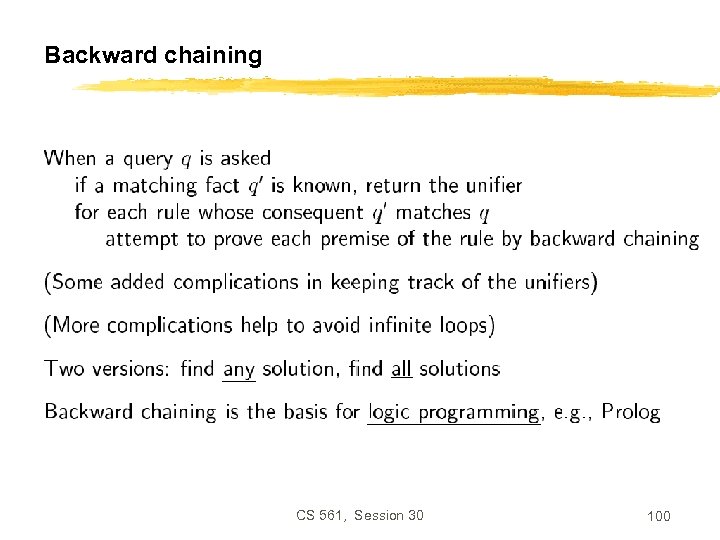 Backward chaining

When a query $q$ is asked
if a matching fact $q'$ is known, return the unifier
for each rule whose consequent $q'$ matches $q$
attempt to prove each premise of the rule by backward chaining

(Some added complications in keeping track of the unifiers)

(More complications help to avoid infinite loops)

Two versions: find any solution, find all solutions

Backward chaining is the basis for logic programming, e.g., Prolog

CS 561, Session 30

100